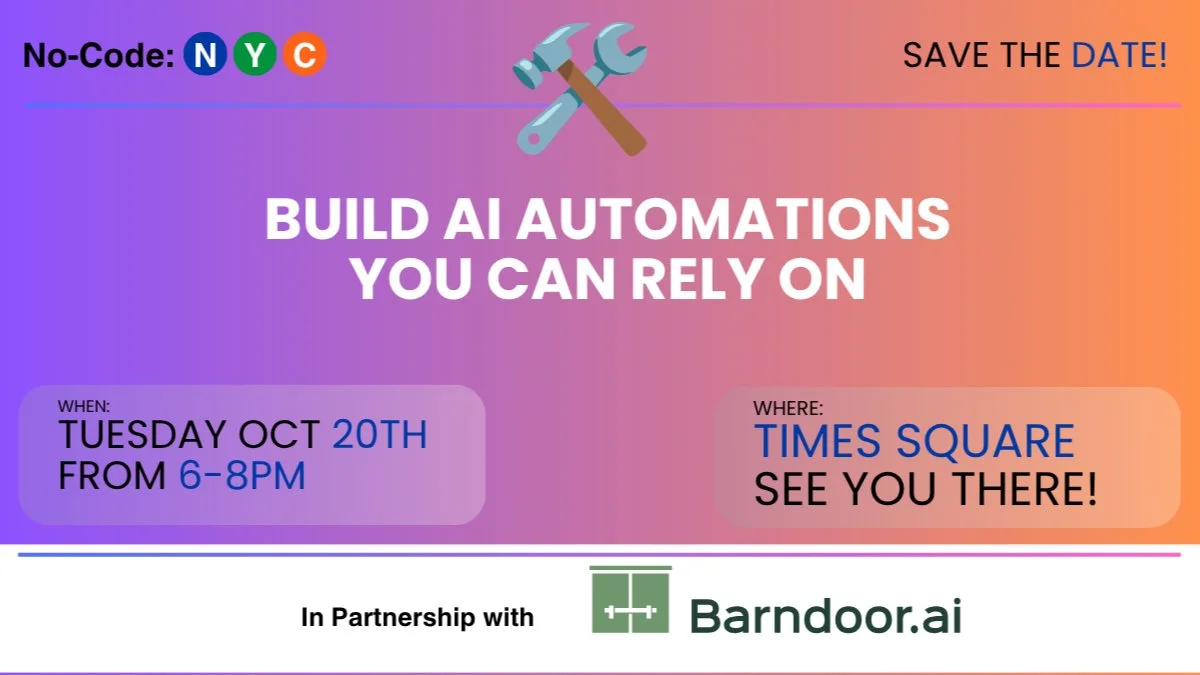 No-Code: N Y C

SAVE THE DATE!

BUILD AI AUTOMATIONS
YOU CAN RELY ON

WHEN:
TUESDAY OCT 20TH
FROM 6-8PM

WHERE:
TIMES SQUARE
SEE YOU THERE!

In Partnership with

Barndoor.ai